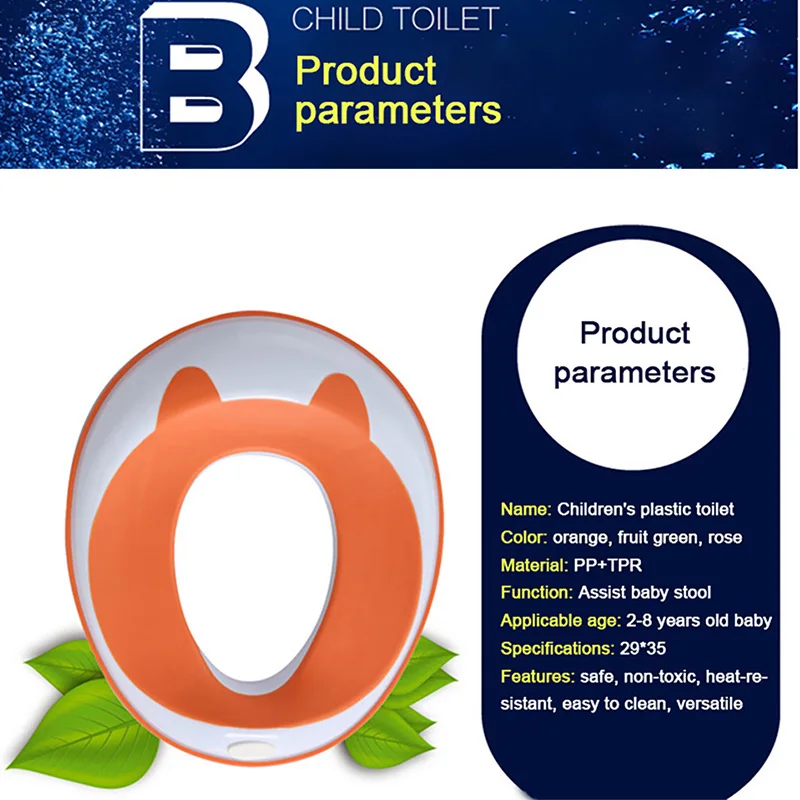 B CHILD TOILET
Product parameters

Product parameters

Name: Children's plastic toilet
Color: orange, fruit green, rose
Material: PP+TPR
Function: Assist baby stool
Applicable age: 2-8 years old baby
Specifications: 29*35
Features: safe, non-toxic, heat-resistant, easy to clean, versatile